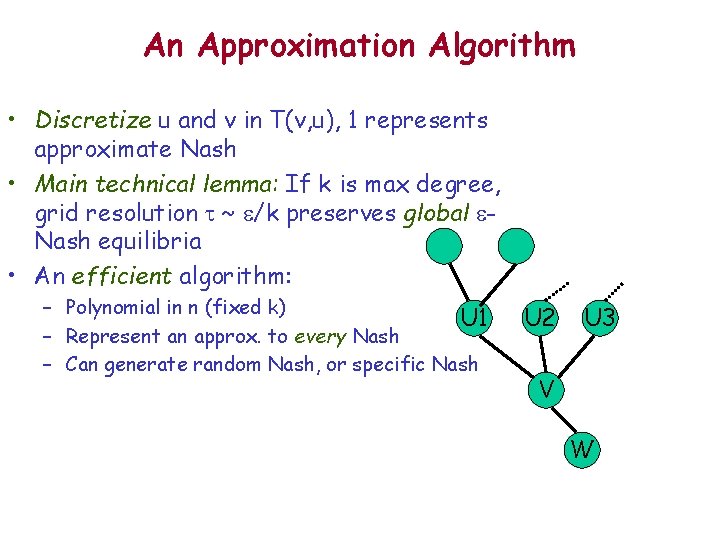 An Approximation Algorithm

• Discretize u and v in T(v,u), 1 represents approximate Nash
• Main technical lemma: If k is max degree, grid resolution $\tau \sim \varepsilon/k$ preserves global $\varepsilon$-Nash equilibria
• An efficient algorithm:
– Polynomial in n (fixed k)
– Represent an approx. to every Nash
– Can generate random Nash, or specific Nash

U1
U2
U3
V
W